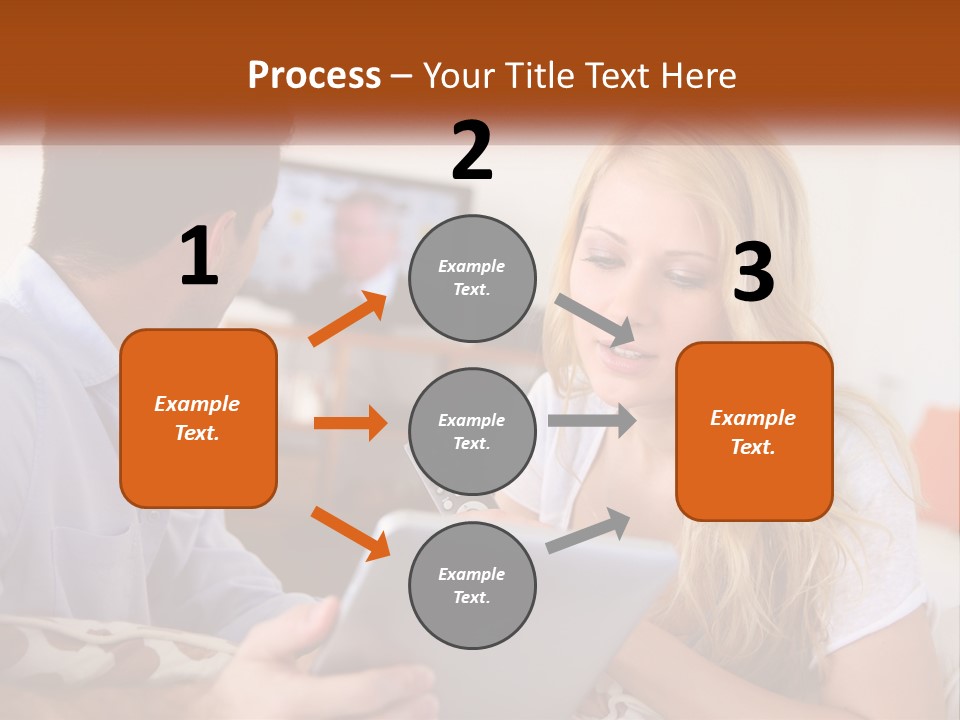 Process – Your Title Text Here

1

Example Text.

2

Example Text.

Example Text.

Example Text.

3

Example Text.